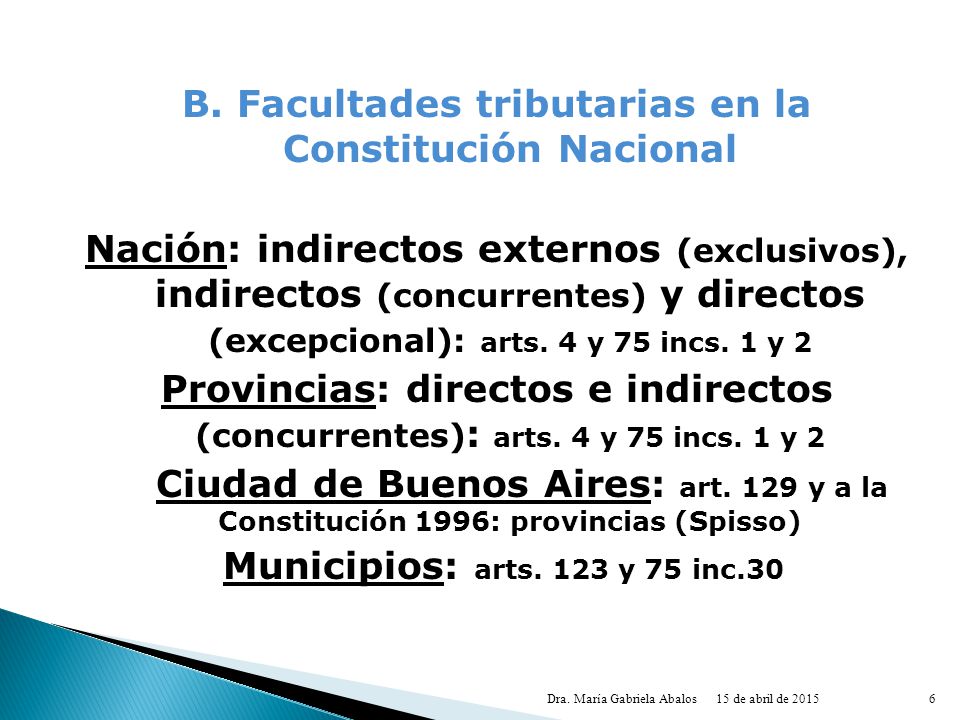 B. Facultades tributarias en la Constitución Nacional

Nación: indirectos externos (exclusivos), indirectos (concurrentes) y directos (excepcional): arts. 4 y 75 incs. 1 y 2

Provincias: directos e indirectos (concurrentes): arts. 4 y 75 incs. 1 y 2

Ciudad de Buenos Aires: art. 129 y a la Constitución 1996: provincias (Spisso)

Municipios: arts. 123 y 75 inc.30

Dra. María Gabriela Abalos 15 de abril de 2015 6